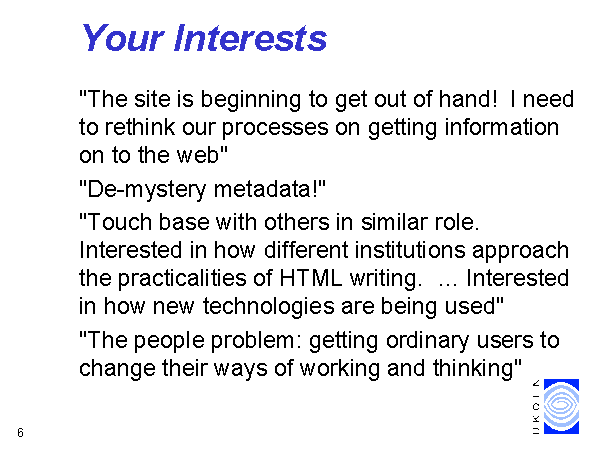 Your Interests

"The site is beginning to get out of hand! I need to rethink our processes on getting information on to the web"

"De-mystery metadata!"

"Touch base with others in similar role. Interested in how different institutions approach the practicalities of HTML writing. ... Interested in how new technologies are being used"

"The people problem: getting ordinary users to change their ways of working and thinking"

UKOLN

6